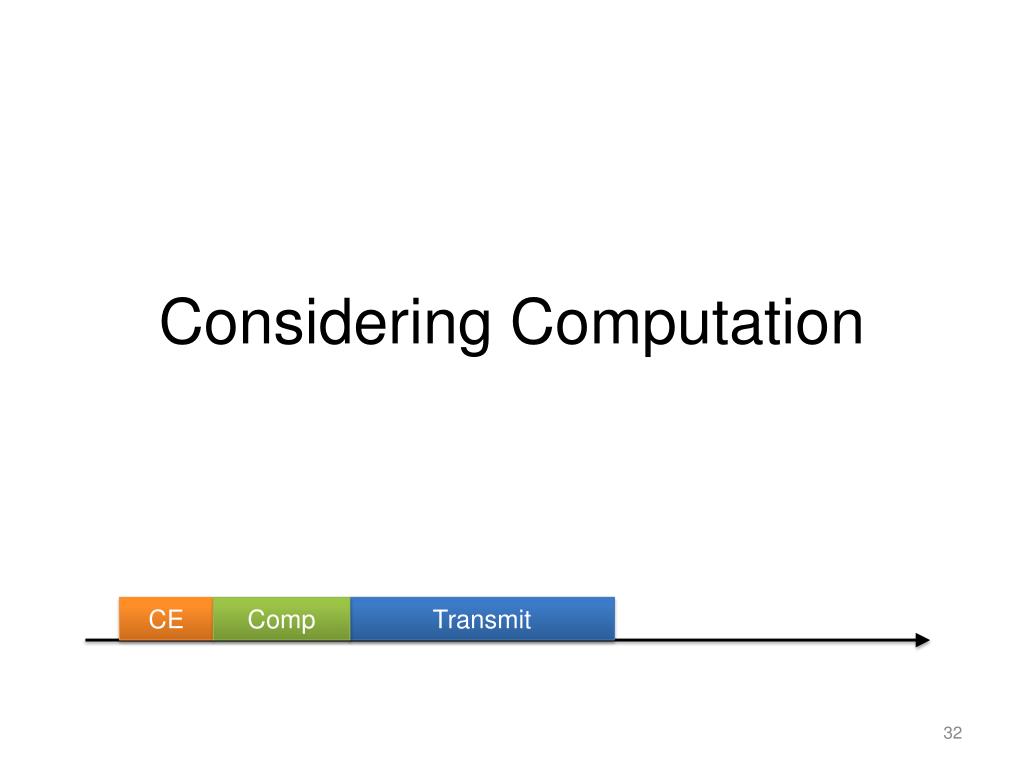 Considering Computation

CE Comp Transmit

32